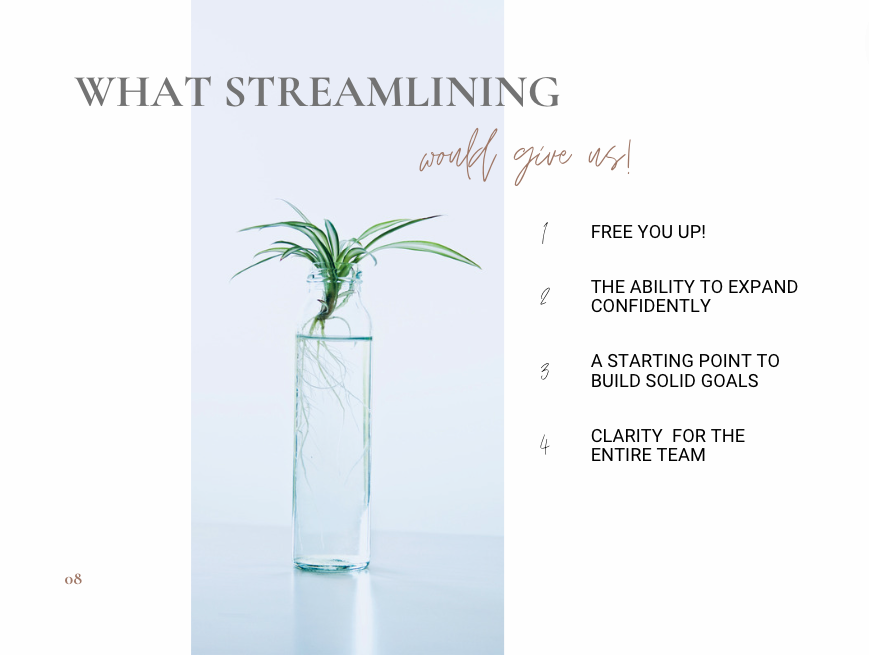 WHAT STREAMLINING

would give us!

1 FREE YOU UP!

2 THE ABILITY TO EXPAND CONFIDENTLY

3 A STARTING POINT TO BUILD SOLID GOALS

4 CLARITY FOR THE ENTIRE TEAM

08